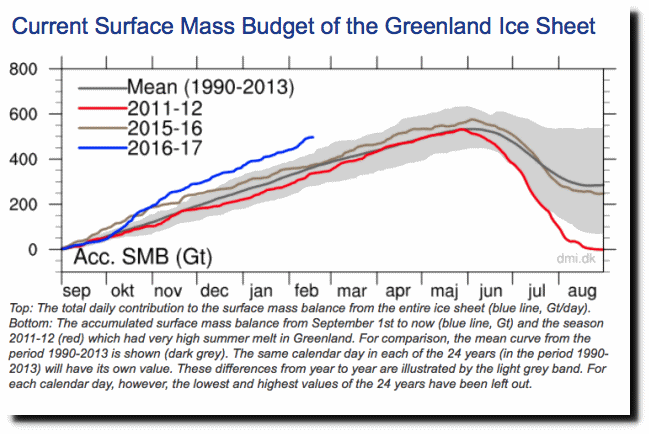 Current Surface Mass Budget of the Greenland Ice Sheet

800
600
400
200
0

Mean (1990-2013)
2011-12
2015-16
2016-17

Acc. SMB (Gt)

dmi.dk

sep okt nov dec jan feb mar apr maj jun jul aug

Top: The total daily contribution to the surface mass balance from the entire ice sheet (blue line, Gt/day). Bottom: The accumulated surface mass balance from September 1st to now (blue line, Gt) and the season 2011-12 (red) which had very high summer melt in Greenland. For comparison, the mean curve from the period 1990-2013 is shown (dark grey). The same calendar day in each of the 24 years (in the period 1990-2013) will have its own value. These differences from year to year are illustrated by the light grey band. For each calendar day, however, the lowest and highest values of the 24 years have been left out.